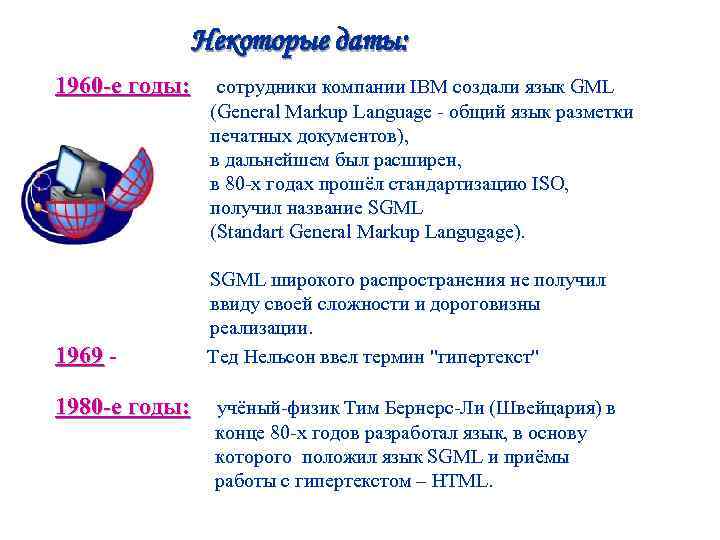 Некоторые даты:

1960-е годы: сотрудники компании IBM создали язык GML (General Markup Language - общий язык разметки печатных документов),
в дальнейшем был расширен,
в 80-х годах прошёл стандартизацию ISO,
получил название SGML
(Standart General Markup Langugage).

SGML широкого распространения не получил ввиду своей сложности и дороговизны реализации.

1969 - Тед Нельсон ввел термин "гипертекст"

1980-е годы: учёный-физик Тим Бернерс-Ли (Швейцария) в конце 80-х годов разработал язык, в основу которого положил язык SGML и приёмы работы с гипертекстом – HTML.